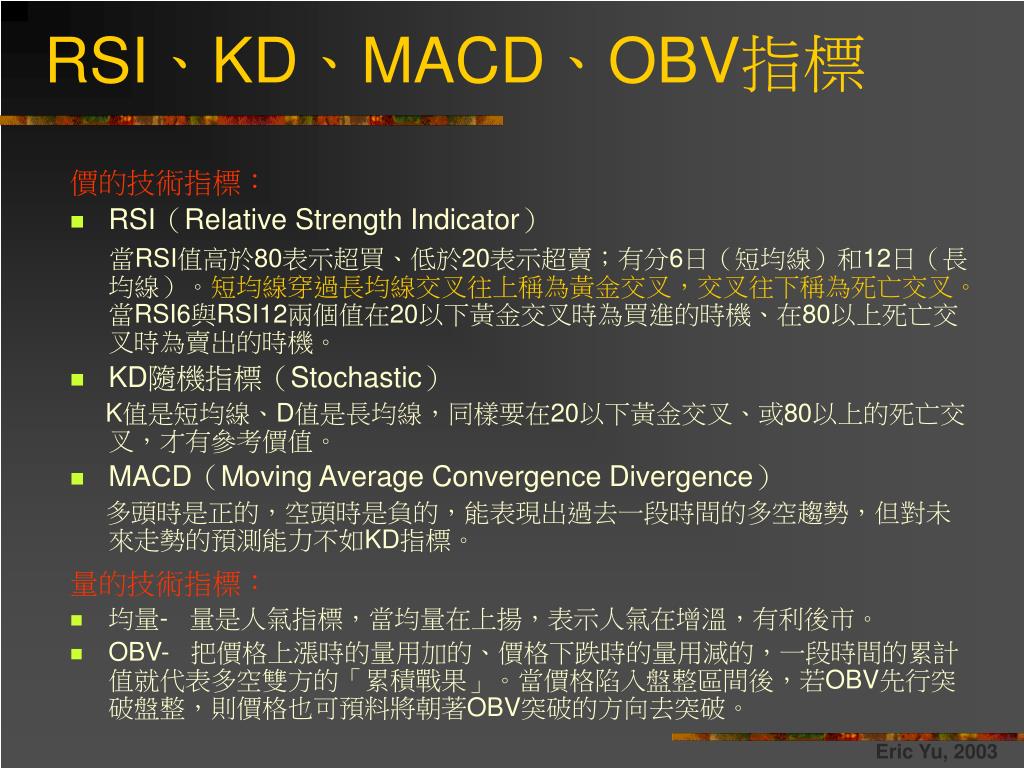 RSI、KD、MACD、OBV指標

價的技術指標：

RSI（Relative Strength Indicator）

當RSI值高於80表示超買、低於20表示超賣；有分6日（短均線）和12日（長均線）。短均線穿過長均線交叉往上稱為黃金交叉，交叉往下稱為死亡交叉。當RSI6與RSI12兩個值在20以下黃金交叉時為買進的時機、在80以上死亡交叉時為賣出的時機。

KD隨機指標（Stochastic）

K值是短均線、D值是長均線，同樣要在20以下黃金交叉、或80以上的死亡交叉，才有參考價值。

MACD（Moving Average Convergence Divergence）

多頭時是正的，空頭時是負的，能表現出過去一段時間的多空趨勢，但對未來走勢的預測能力不如KD指標。

量的技術指標：

均量- 量是人氣指標，當均量在上揚，表示人氣在增溫，有利後市。

OBV- 把價格上漲時的量用加的、價格下跌時的量用減的，一段時間的累計值就代表多空雙方的「累積戰果」。當價格陷入盤整區間後，若OBV先行突破盤整，則價格也可預料將朝著OBV突破的方向去突破。

Eric Yu, 2003